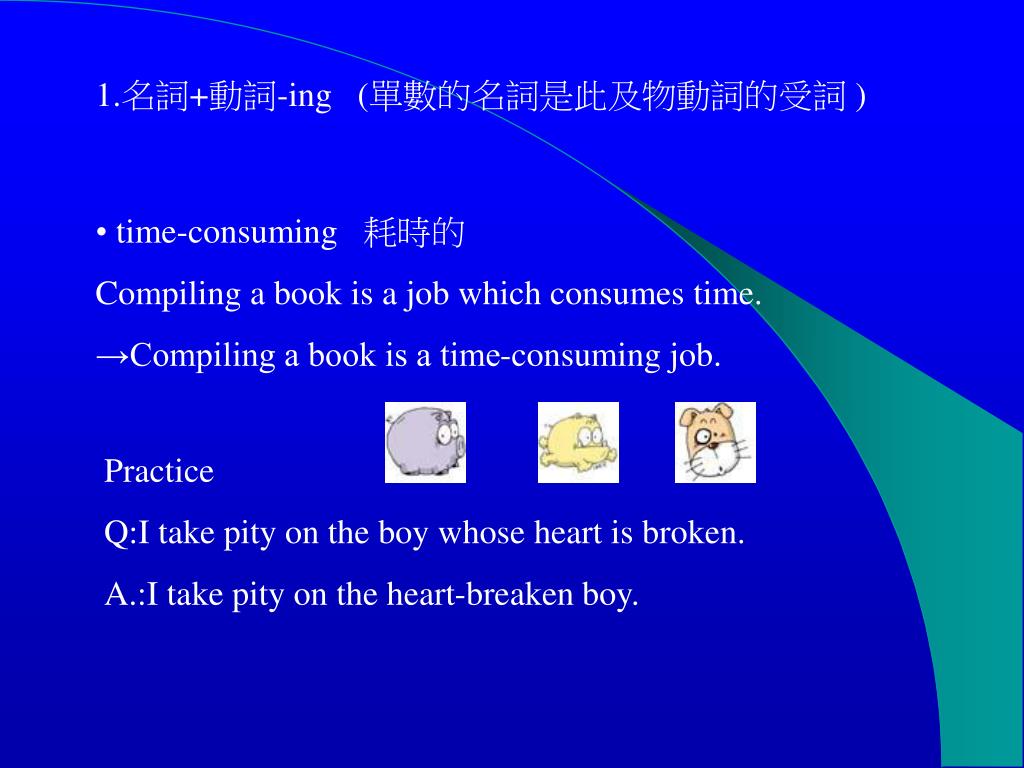 1.名詞+動詞-ing (單數的名詞是此及物動詞的受詞 )

• time-consuming 耗時的

Compiling a book is a job which consumes time.

→Compiling a book is a time-consuming job.

Practice

Q:I take pity on the boy whose heart is broken.

A.:I take pity on the heart-breaken boy.